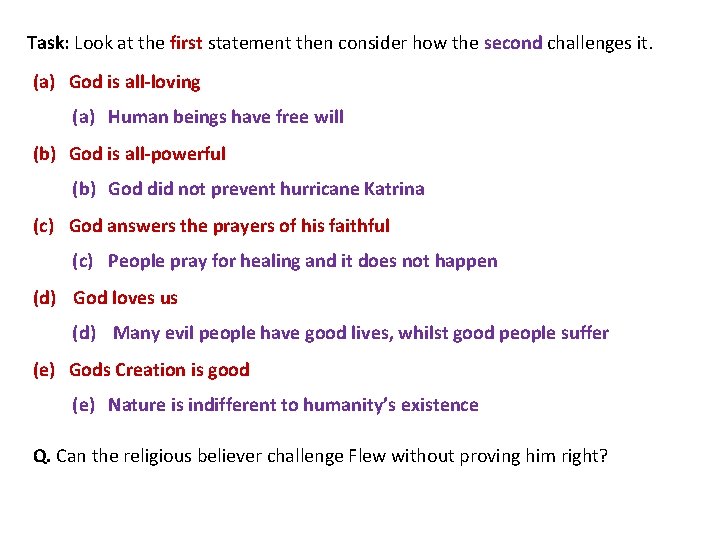 Task: Look at the first statement then consider how the second challenges it.

(a) God is all-loving

(a) Human beings have free will

(b) God is all-powerful

(b) God did not prevent hurricane Katrina

(c) God answers the prayers of his faithful

(c) People pray for healing and it does not happen

(d) God loves us

(d) Many evil people have good lives, whilst good people suffer

(e) Gods Creation is good

(e) Nature is indifferent to humanity's existence

Q. Can the religious believer challenge Flew without proving him right?